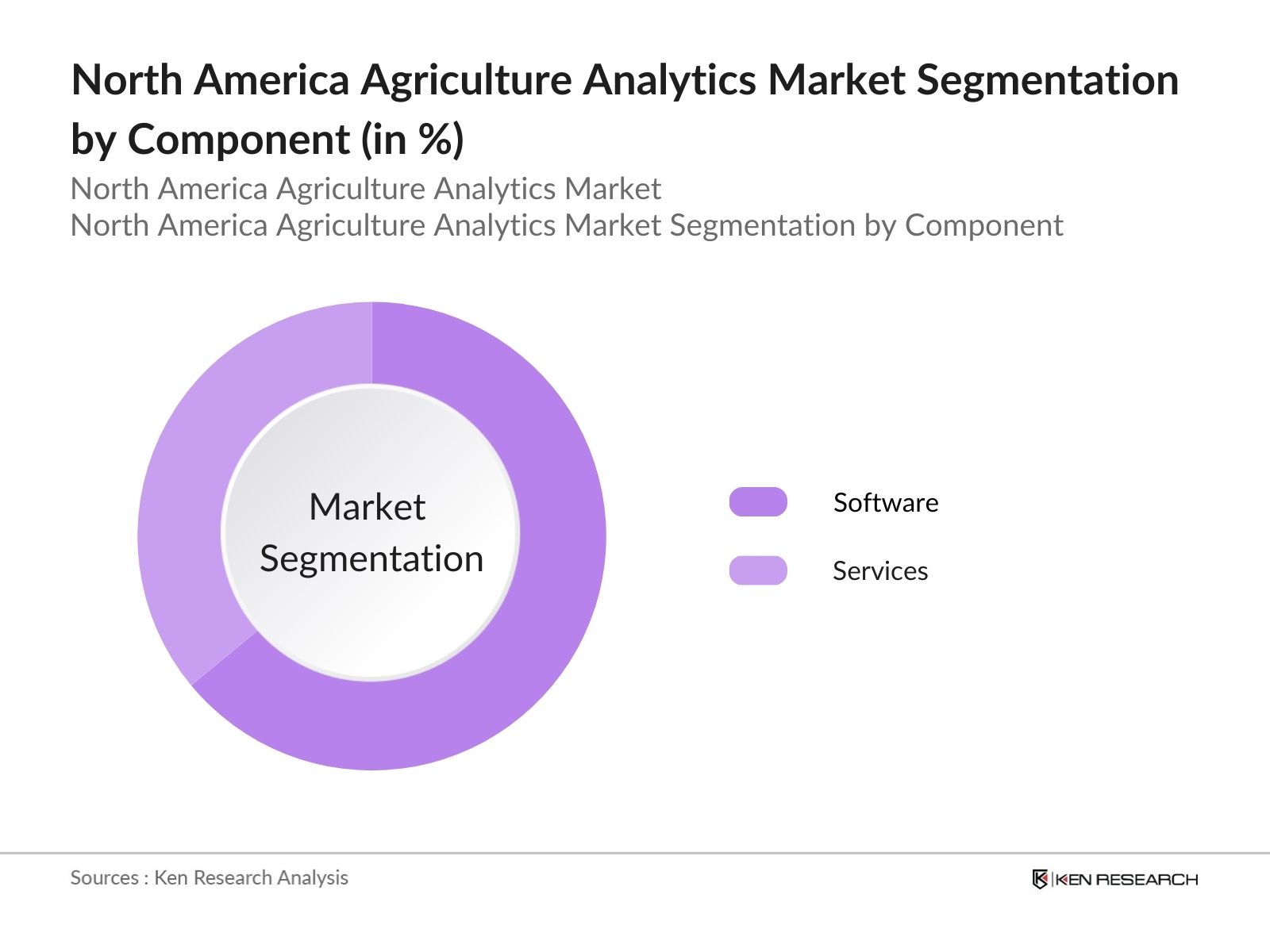 North America Agriculture Analytics Market Segmentation by Component (in %)

North America Agriculture Analytics Market
North America Agriculture Analytics Market Segmentation by Component

Market Segmentation

Software

Services

Sources : Ken Research Analysis

KEN RESEARCH